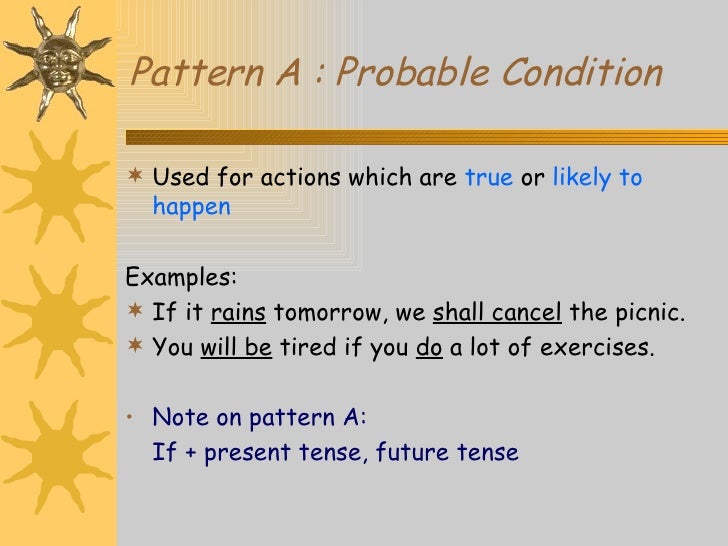 Pattern A : Probable Condition

✶ Used for actions which are true or likely to happen

Examples:
✶ If it rains tomorrow, we shall cancel the picnic.
✶ You will be tired if you do a lot of exercises.

• Note on pattern A:
If + present tense, future tense